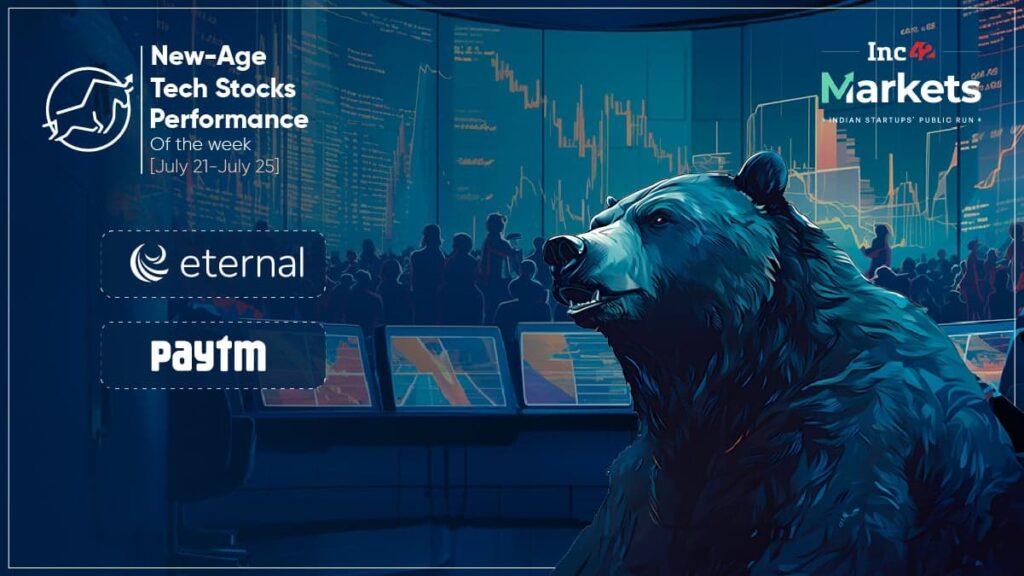 New-Age Tech Stocks Performance
Of the week
[July 21-July 25]

Inc42
Markets
INDIAN STARTUPS' PUBLIC RUN

eternal

paytm